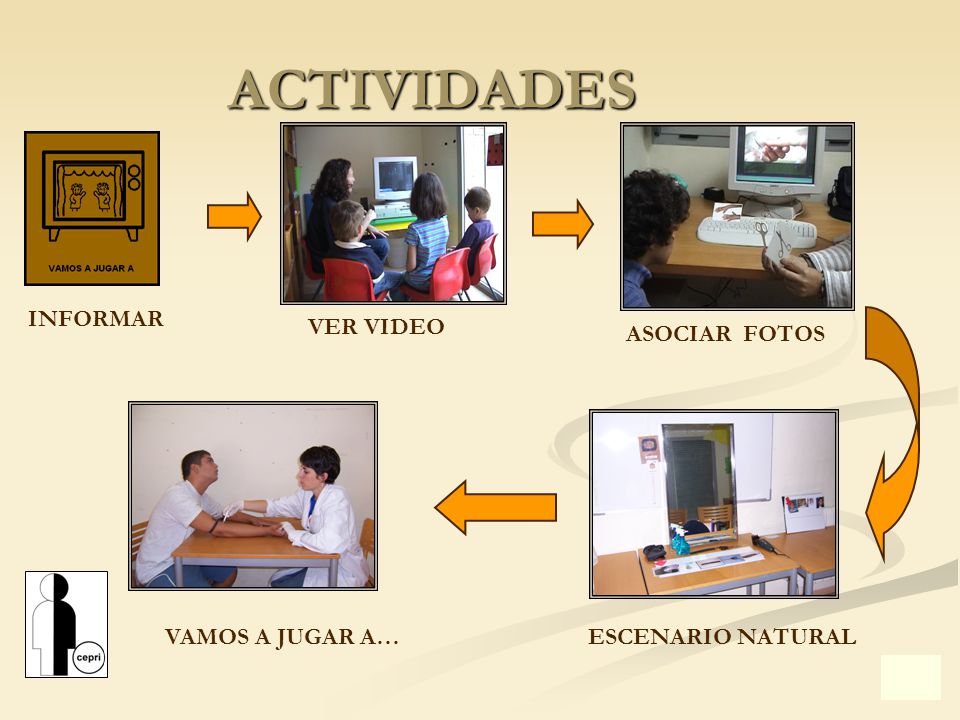 ACTIVIDADES

VAMOS A JUGAR A

INFORMAR

VER VIDEO

ASOCIAR FOTOS

ESCENARIO NATURAL

VAMOS A JUGAR A…

cepri